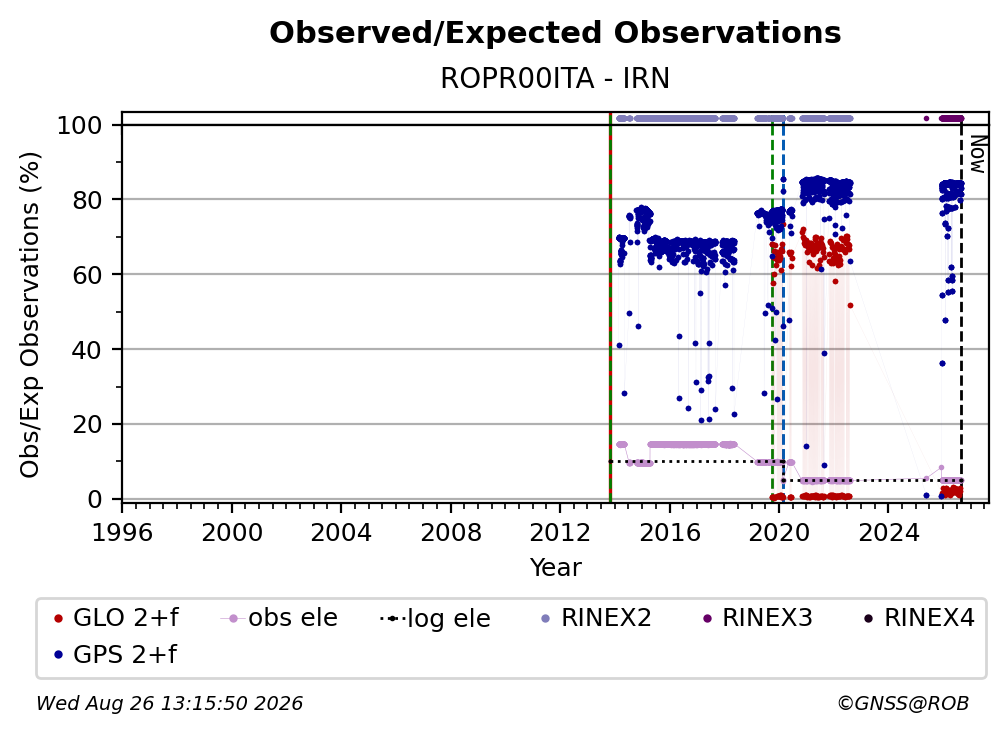 Observed/Expected Observations
ROPR00ITA - IRN

Obs/Exp Observations (%)

100
80
60
40
20
0

Now

1996 2000 2004 2008 2012 2016 2020 2024

Year

GLO 2+f
obs ele
log ele
RINEX2
RINEX3
RINEX4
GPS 2+f

Wed Aug 26 13:15:50 2026
©GNSS@ROB